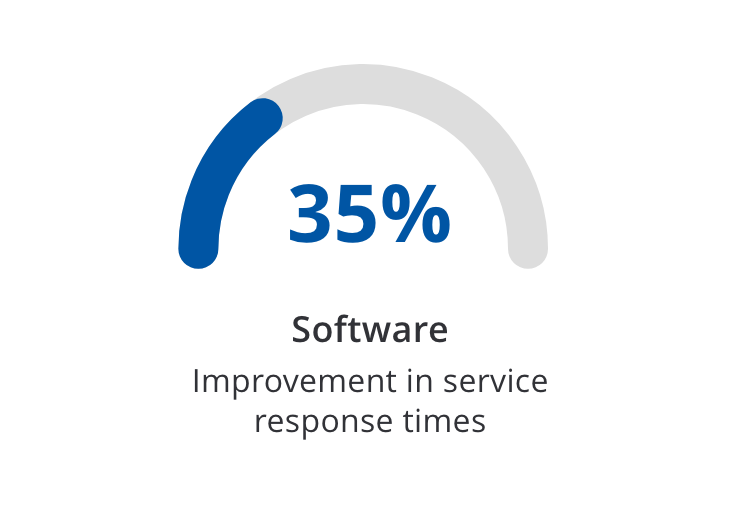 35%

Software

Improvement in service response times